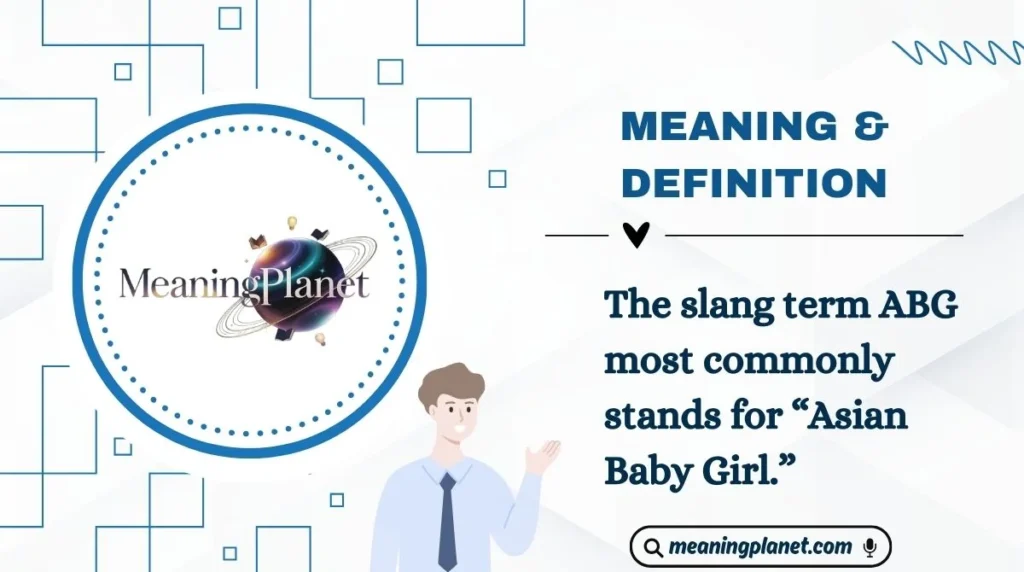 MeaningPlanet

MEANING & DEFINITION

The slang term ABG most commonly stands for “Asian Baby Girl.”

meaningplanet.com